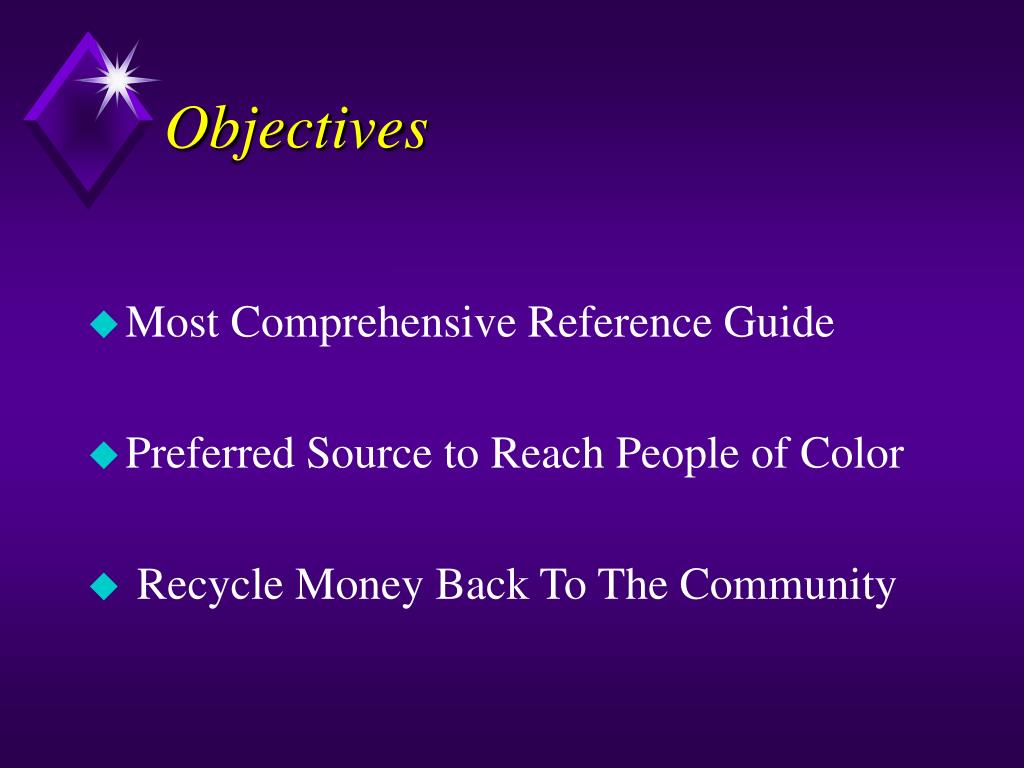 Objectives

Most Comprehensive Reference Guide

Preferred Source to Reach People of Color

Recycle Money Back To The Community